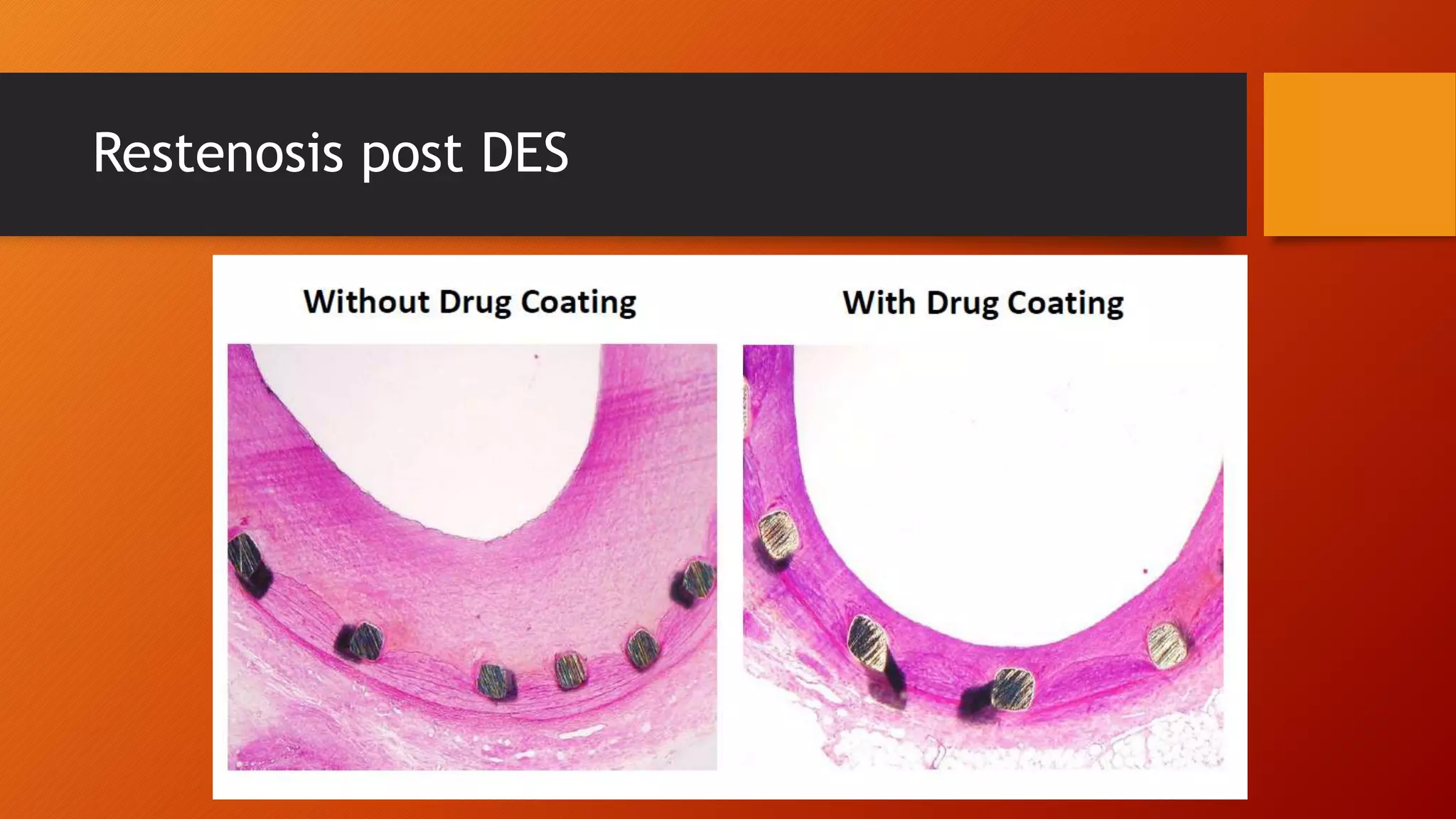 Restenosis post DES

Without Drug Coating

With Drug Coating